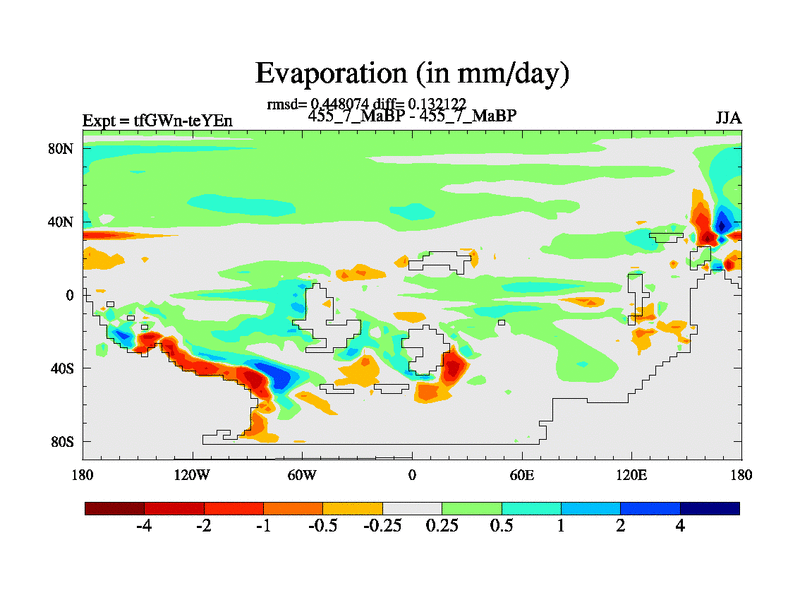 Evaporation (in mm/day)

rmsd= 0.448074 diff= 0.132122

Expt = tfGWn-teYEn

455_7_MaBP - 455_7_MaBP

JJA

80N

40N

0

40S

80S

180

120W

60W

0

60E

120E

180

-4

-2

-1

-0.5

-0.25

0.25

0.5

1

2

4